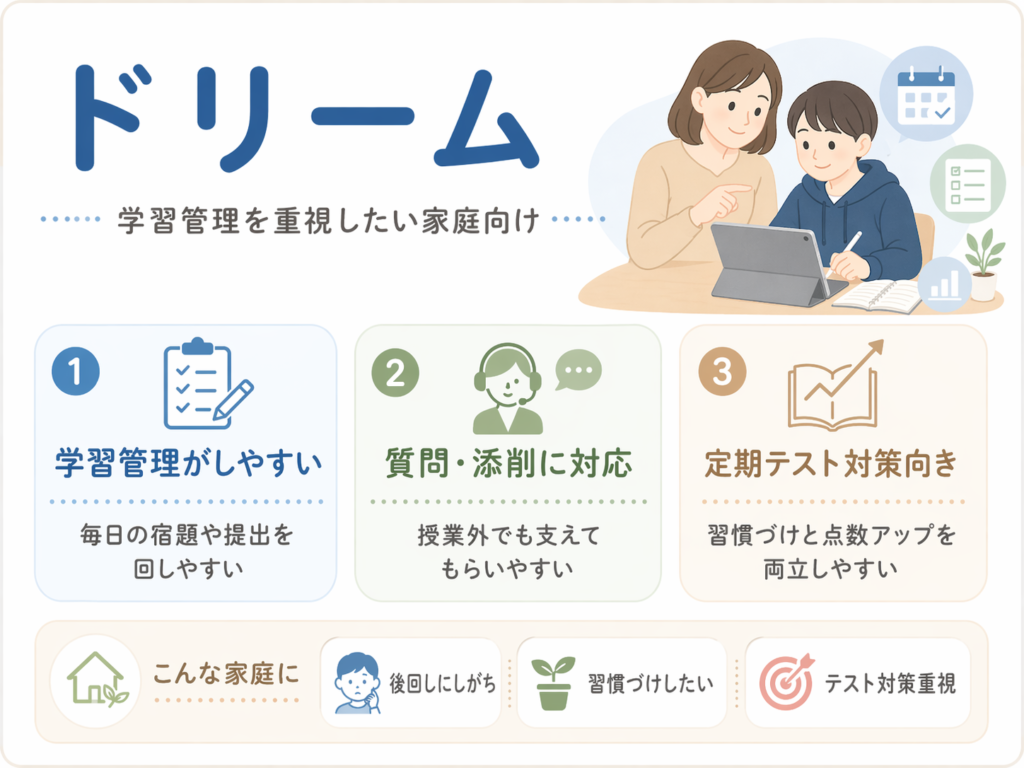 ドリーム

学習管理を重視したい家庭向け

1
学習管理がしやすい
毎日の宿題や提出を回しやすい

2
質問・添削に対応
授業外でも支えてもらいやすい

3
定期テスト対策向き
習慣づけと点数アップを両立しやすい

こんな家庭に
後回しにしがち
習慣づけしたい
テスト対策重視